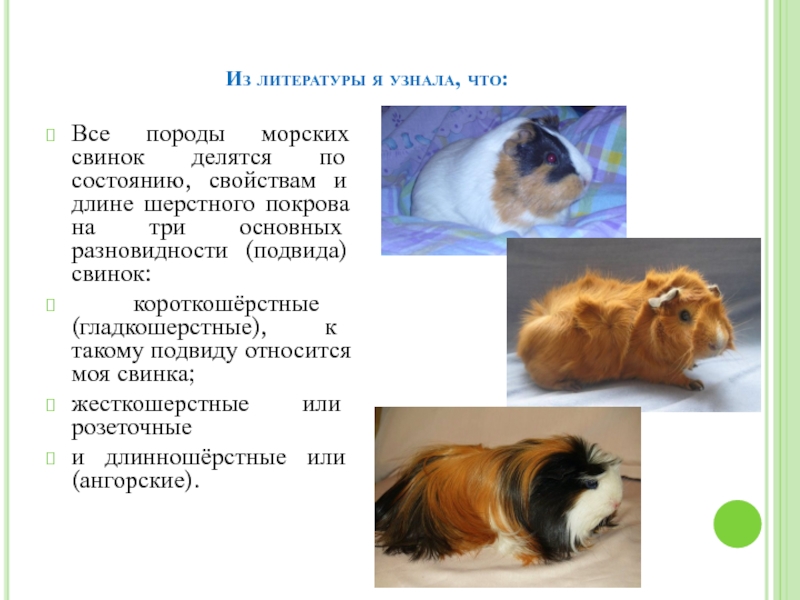 Из литературы я узнала, что:

Все породы морских свинок делятся по состоянию, свойствам и длине шерстного покрова на три основных разновидности (подвида) свинок:

короткошёрстные (гладкошерстные), к такому подвиду относится моя свинка;

жесткошерстные или розеточные

и длинношёрстные или (ангорские).